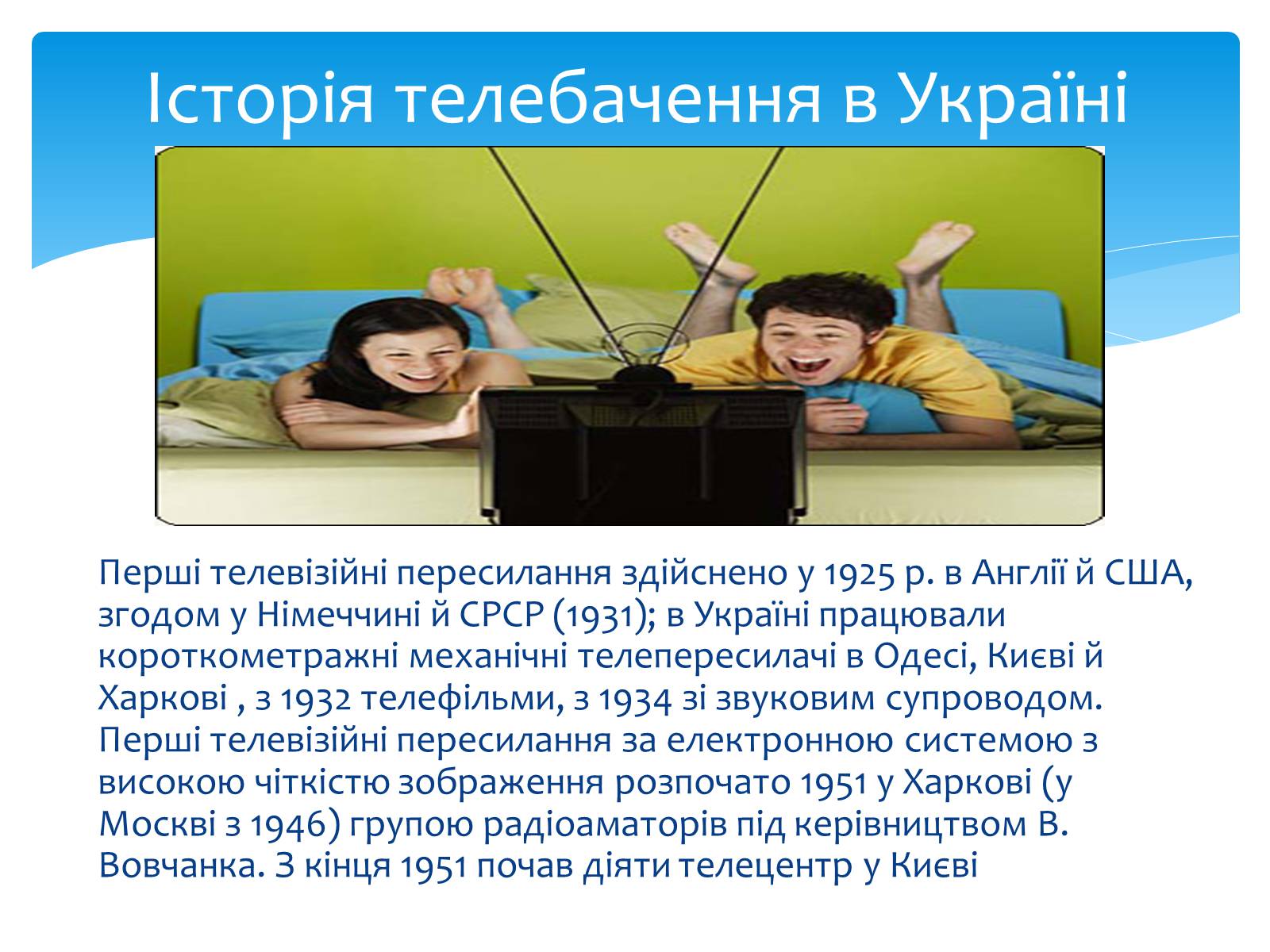 Історія телебачення в Україні

Перші телевізійні пересилання здійснено у 1925 р. в Англії й США, згодом у Німеччині й СРСР (1931); в Україні працювали короткометражні механічні телепересилачі в Одесі, Києві й Харкові , з 1932 телефільми, з 1934 зі звуковим супроводом. Перші телевізійні пересилання за електронною системою з високою чіткістю зображення розпочато 1951 у Харкові (у Москві з 1946) групою радіоаматорів під керівництвом В. Вовчанка. З кінця 1951 почав діяти телецентр у Києві